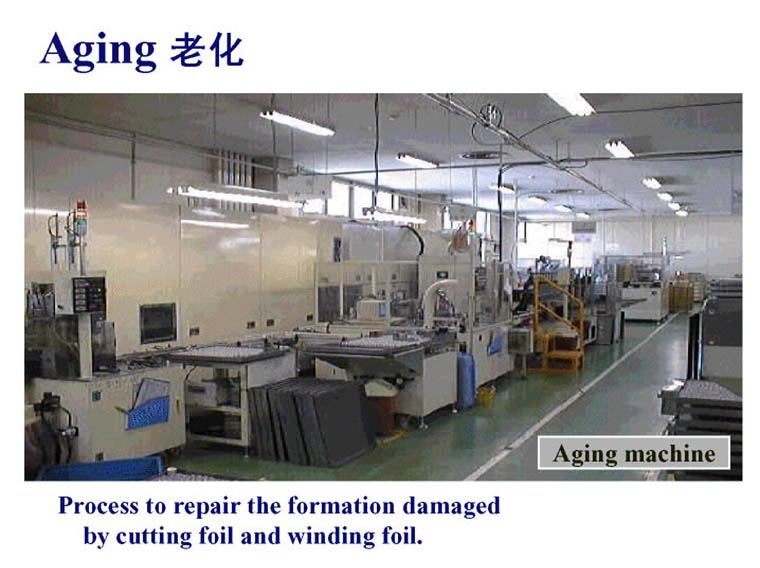 Aging 老化

Aging machine

Process to repair the formation damaged by cutting foil and winding foil.